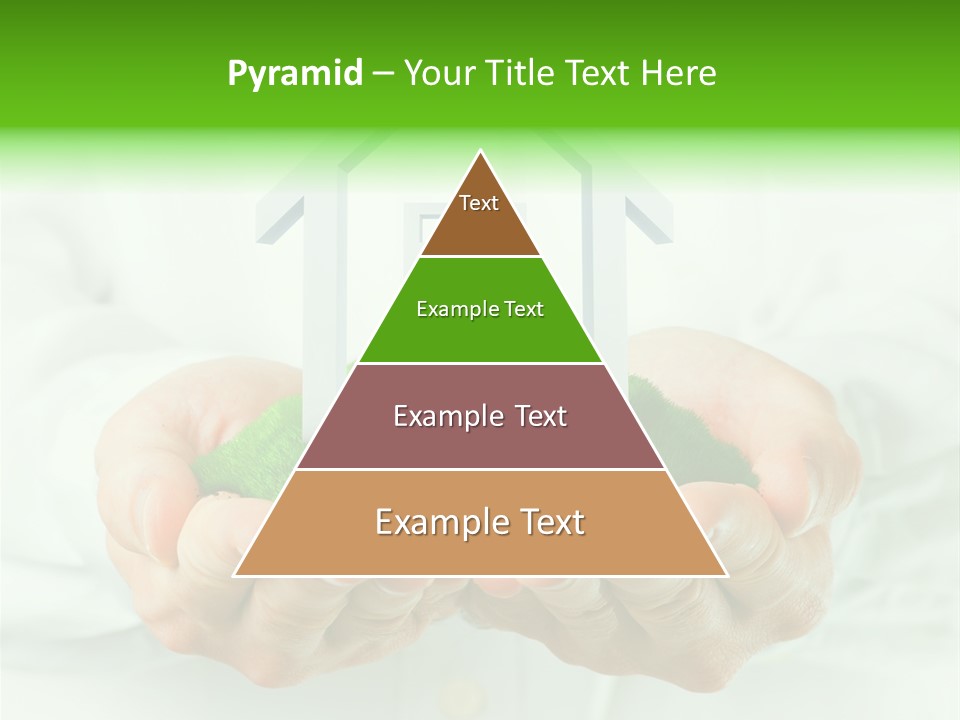 Pyramid – Your Title Text Here

Text

Example Text

Example Text

Example Text